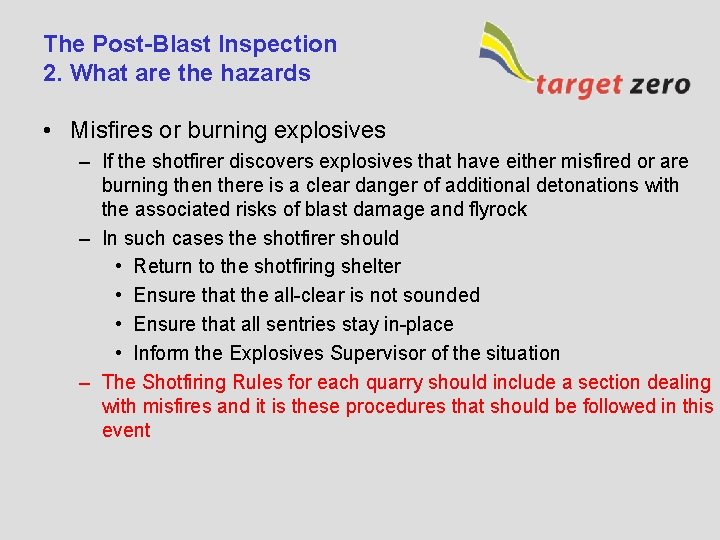 The Post-Blast Inspection
2. What are the hazards

target zero

• Misfires or burning explosives
– If the shotfirer discovers explosives that have either misfired or are burning then there is a clear danger of additional detonations with the associated risks of blast damage and flyrock
– In such cases the shotfirer should
• Return to the shotfiring shelter
• Ensure that the all-clear is not sounded
• Ensure that all sentries stay in-place
• Inform the Explosives Supervisor of the situation
– The Shotfiring Rules for each quarry should include a section dealing with misfires and it is these procedures that should be followed in this event